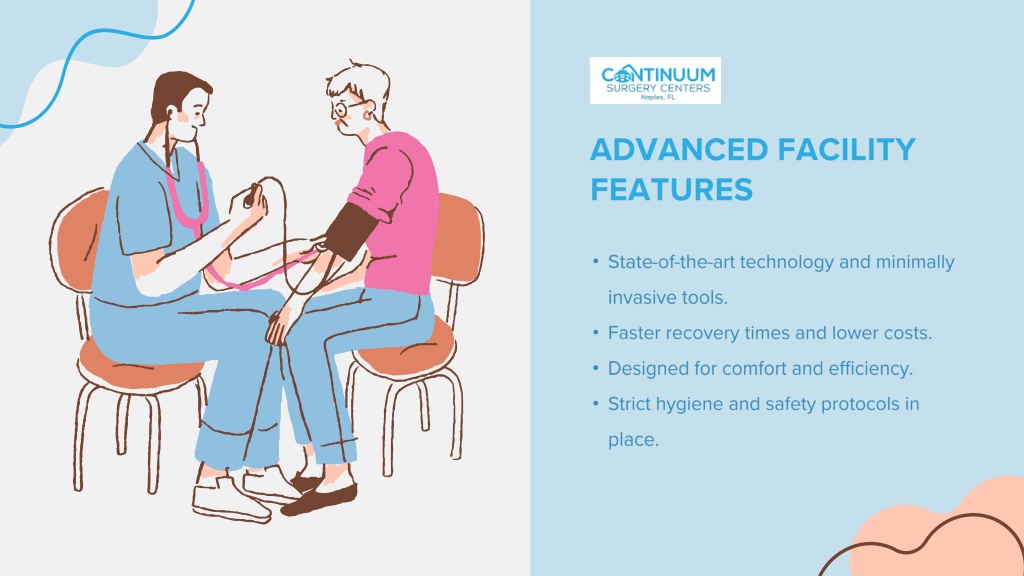 CONTINUUM
SURGERY CENTERS
Naples, FL

ADVANCED FACILITY FEATURES

• State-of-the-art technology and minimally invasive tools.
• Faster recovery times and lower costs.
• Designed for comfort and efficiency.
• Strict hygiene and safety protocols in place.